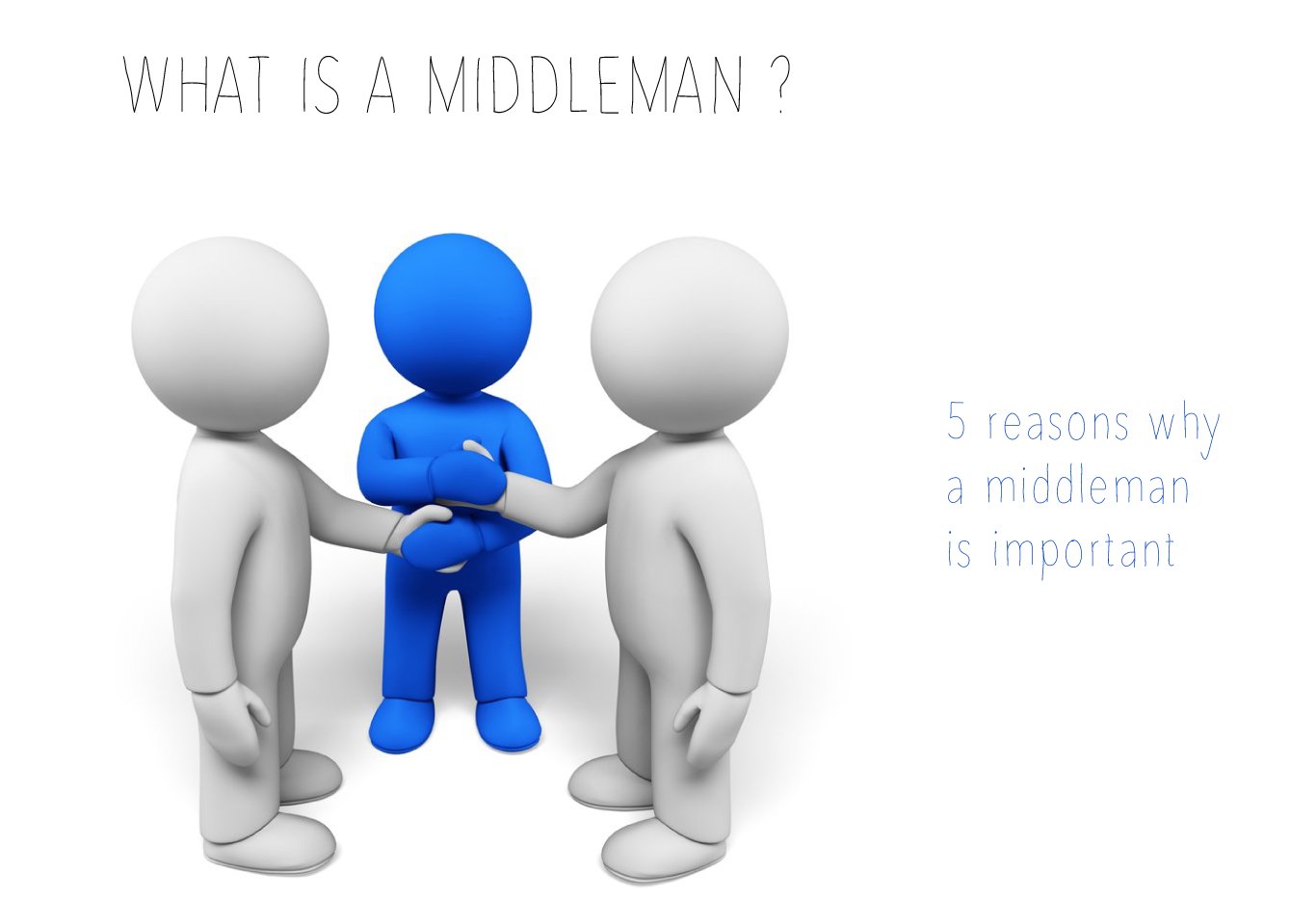 WHAT IS A MIDDLEMAN ?

5 reasons why a middleman is important